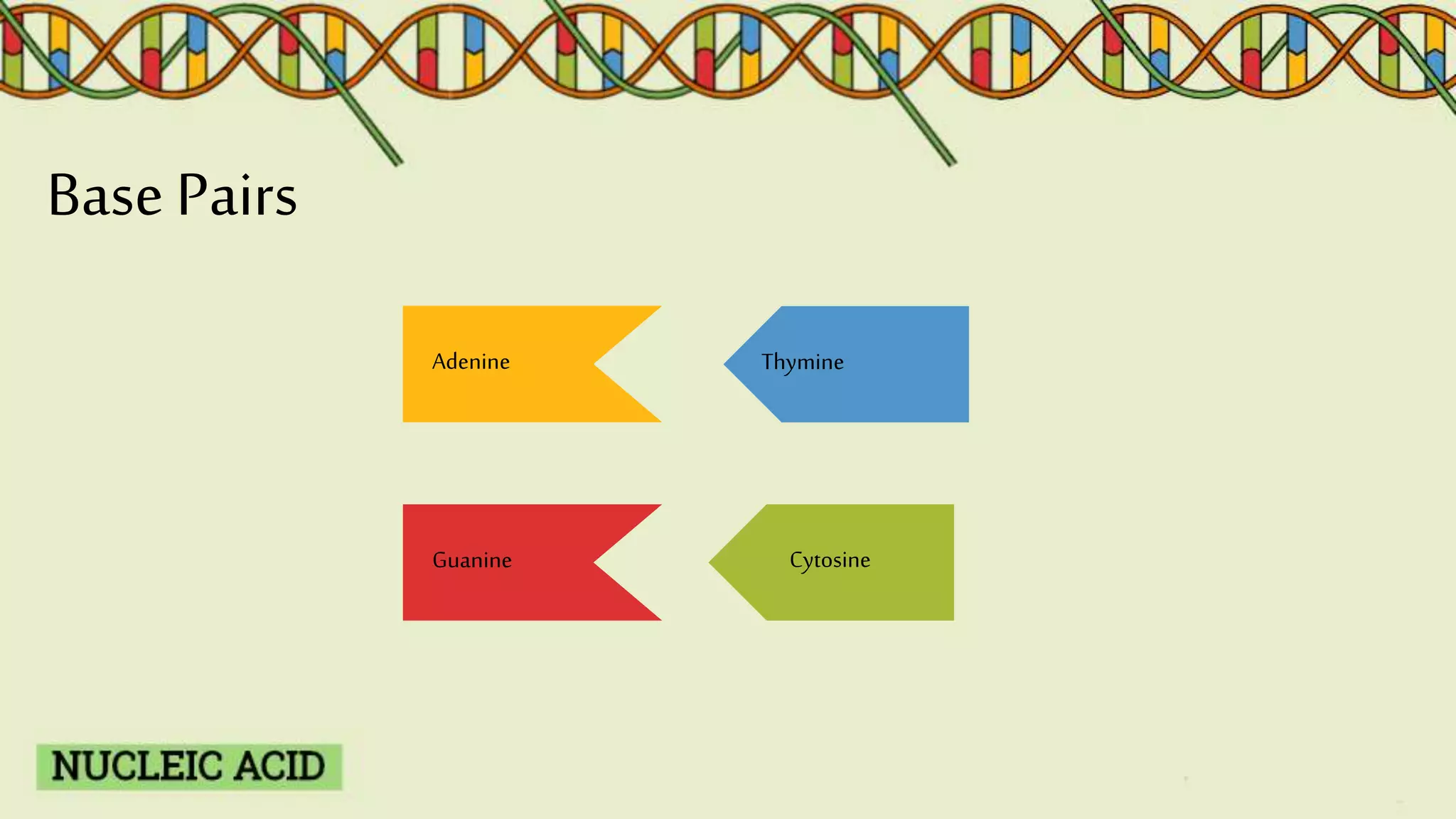 Base Pairs

Adenine

Thymine

Guanine

Cytosine

NUCLEIC ACID